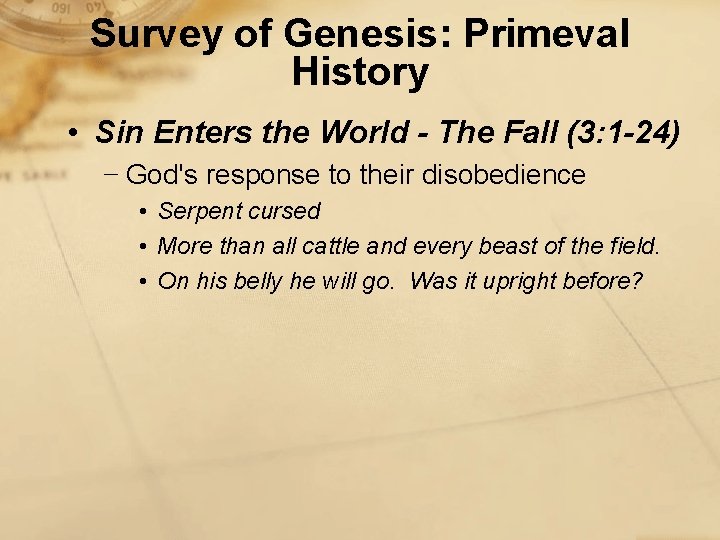 Survey of Genesis: Primeval History

• Sin Enters the World - The Fall (3:1-24)
– God's response to their disobedience
• Serpent cursed
• More than all cattle and every beast of the field.
• On his belly he will go. Was it upright before?